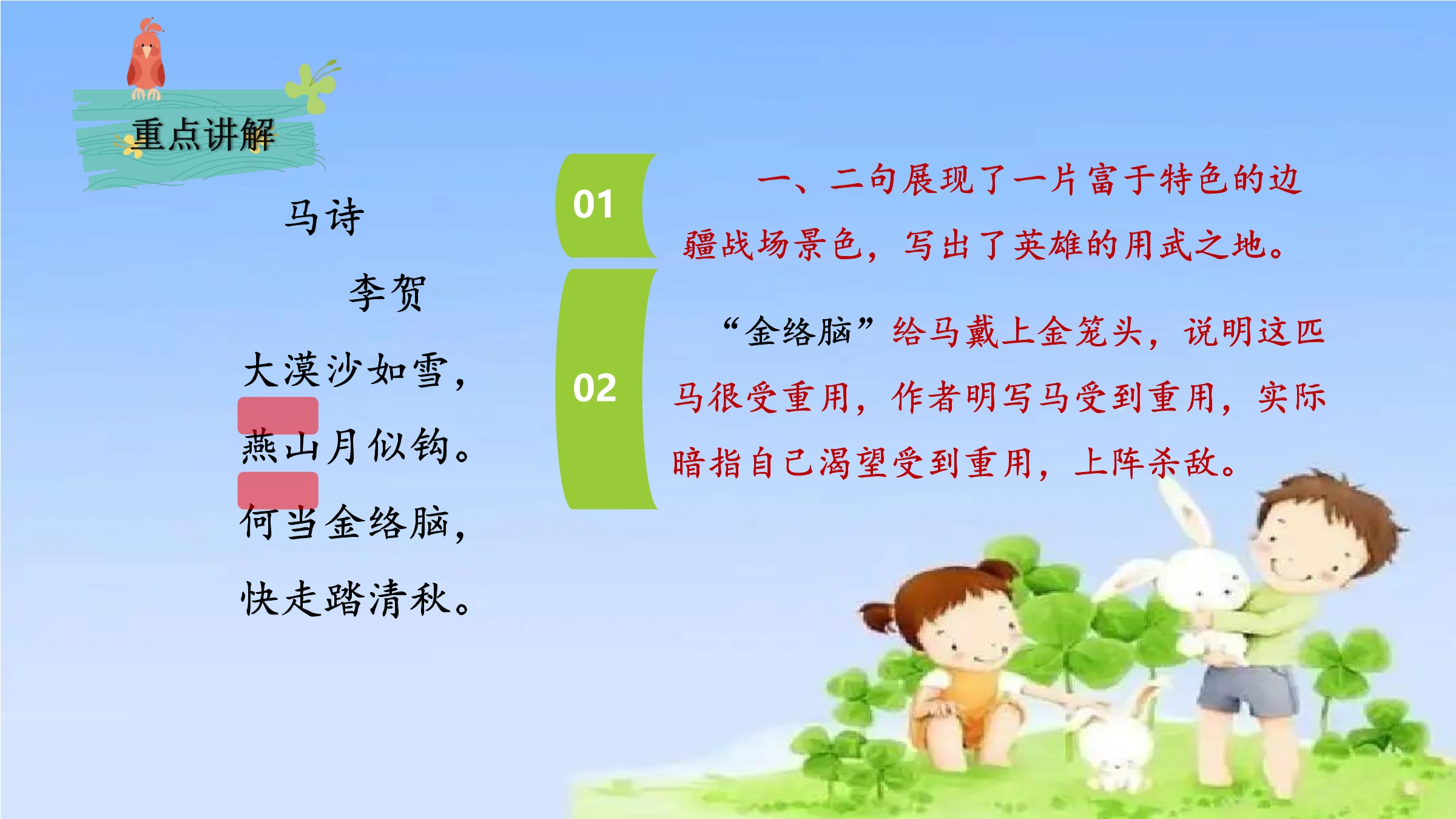 重点讲解

马诗

李贺

大漠沙如雪，

燕山月似钩。

何当金络脑，

快走踏清秋。

01

一、二句展现了一片富于特色的边疆战场景色，写出了英雄的用武之地。

02

“金络脑”给马戴上金笼头，说明这匹马很受重用，作者明写马受到重用，实际暗指自己渴望受到重用，上阵杀敌。